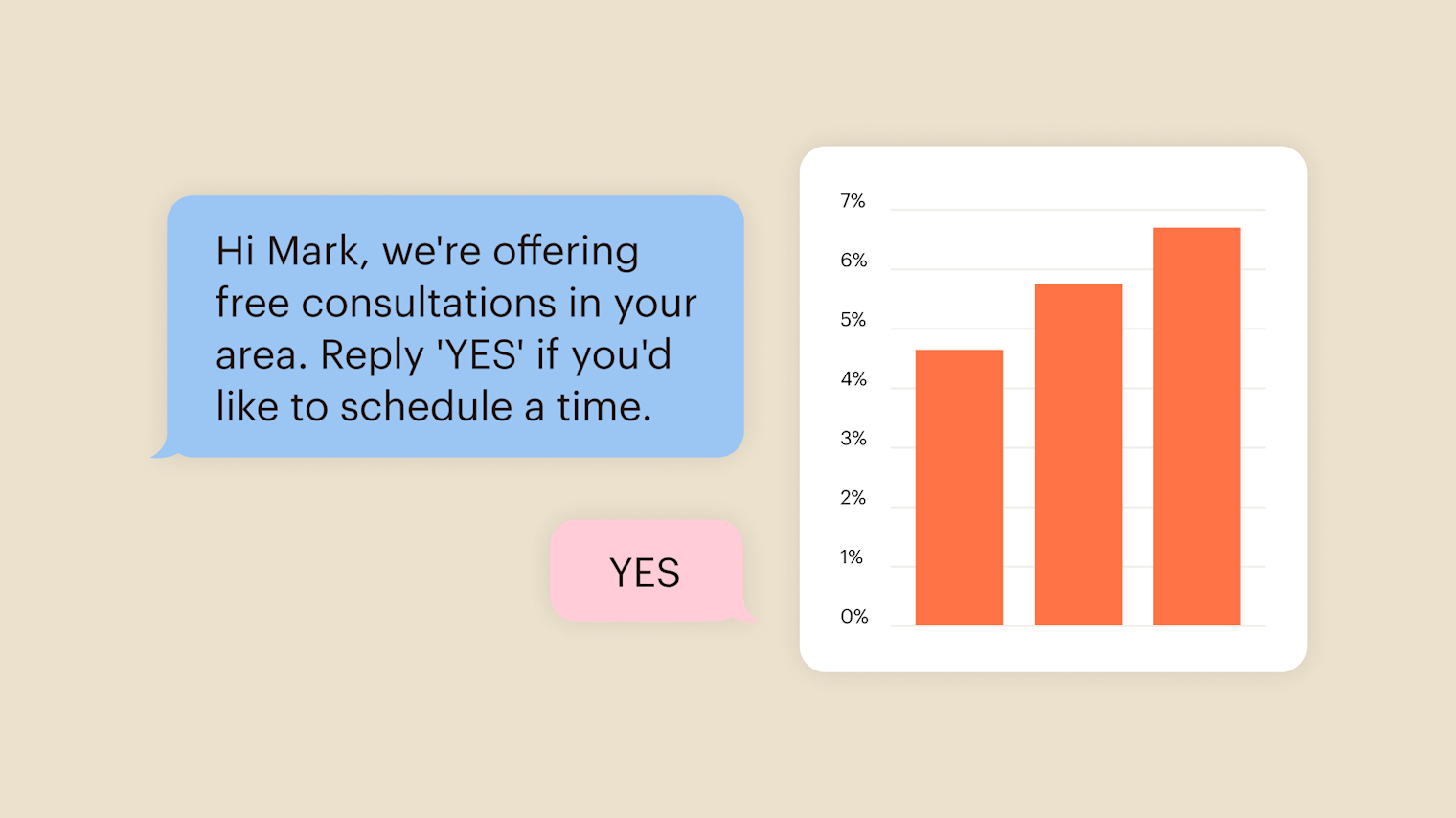 Hi Mark, we're offering free consultations in your area. Reply 'YES' if you'd like to schedule a time.

YES

7%
6%
5%
4%
3%
2%
1%
0%